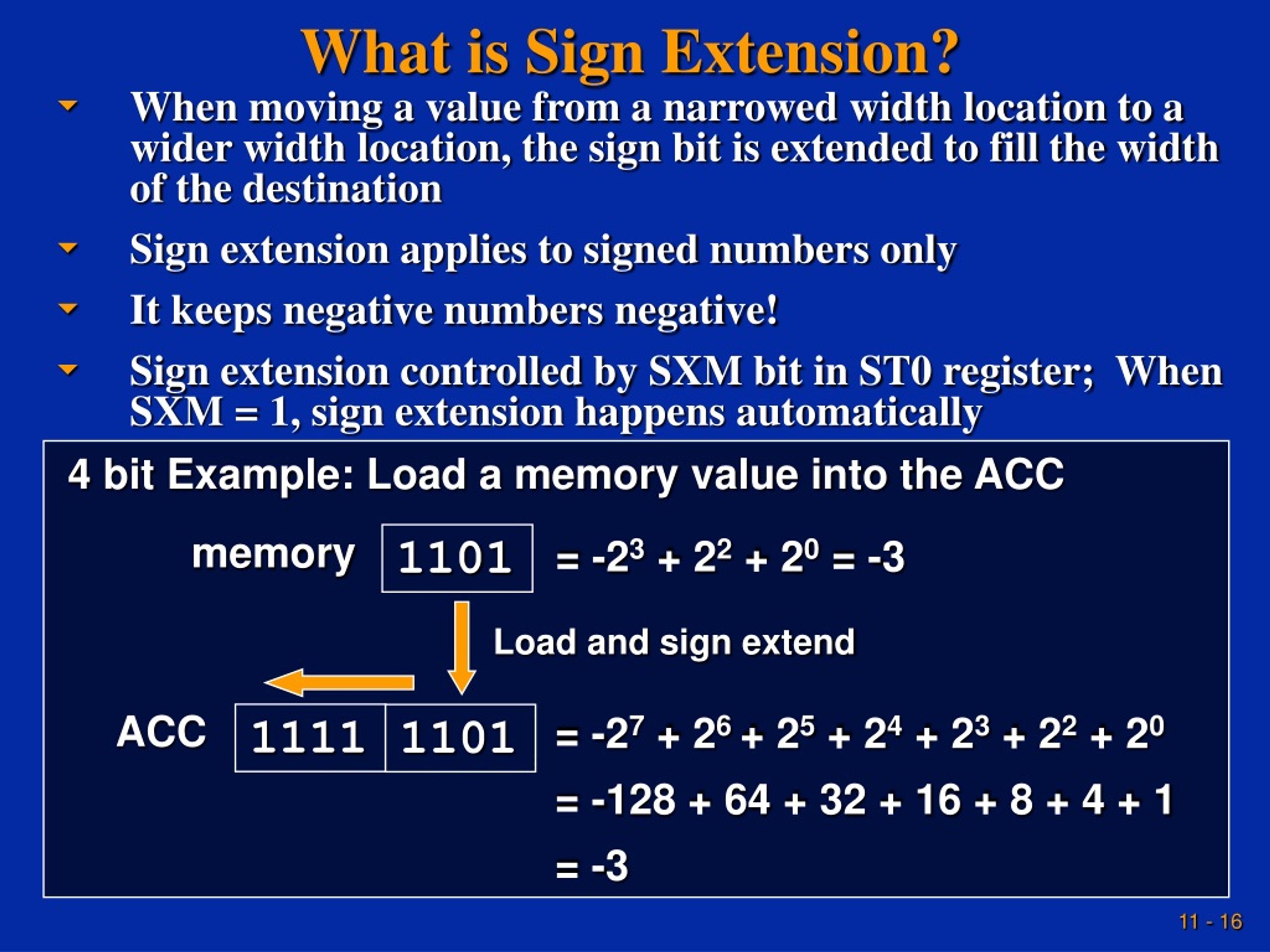 What is Sign Extension?

When moving a value from a narrowed width location to a wider width location, the sign bit is extended to fill the width of the destination

Sign extension applies to signed numbers only

It keeps negative numbers negative!

Sign extension controlled by SXM bit in ST0 register; When SXM = 1, sign extension happens automatically

4 bit Example: Load a memory value into the ACC

memory 1101 $= -2^3 + 2^2 + 2^0 = -3$

Load and sign extend

ACC 1111 1101 $= -2^7 + 2^6 + 2^5 + 2^4 + 2^3 + 2^2 + 2^0$

$= -128 + 64 + 32 + 16 + 8 + 4 + 1$

$= -3$

11 - 16